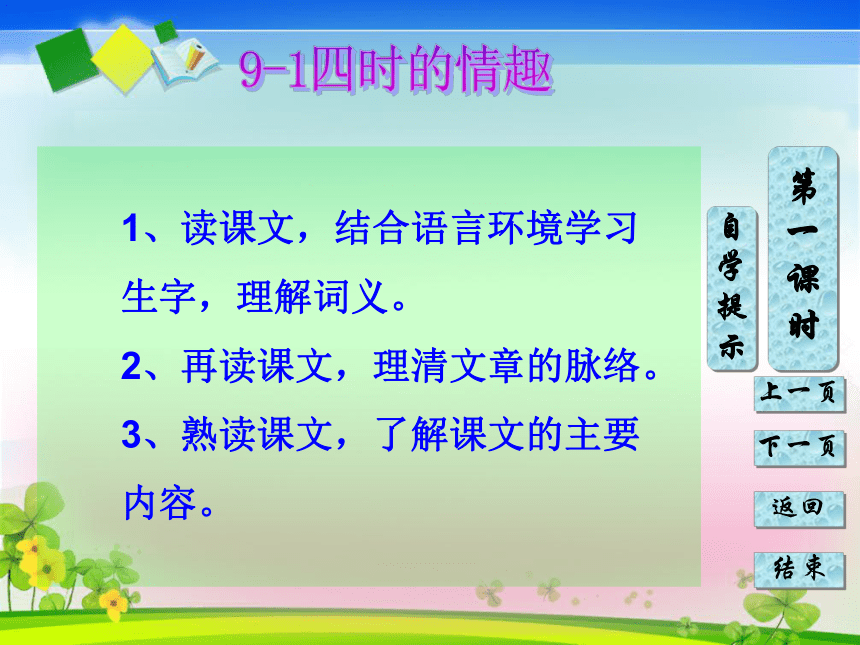 9-1四时的情趣

1、读课文，结合语言环境学习生字，理解词义。
2、再读课文，理清文章的脉络。
3、熟读课文，了解课文的主要内容。

自学提示

第一课时

上一页

下一页

返回

结束